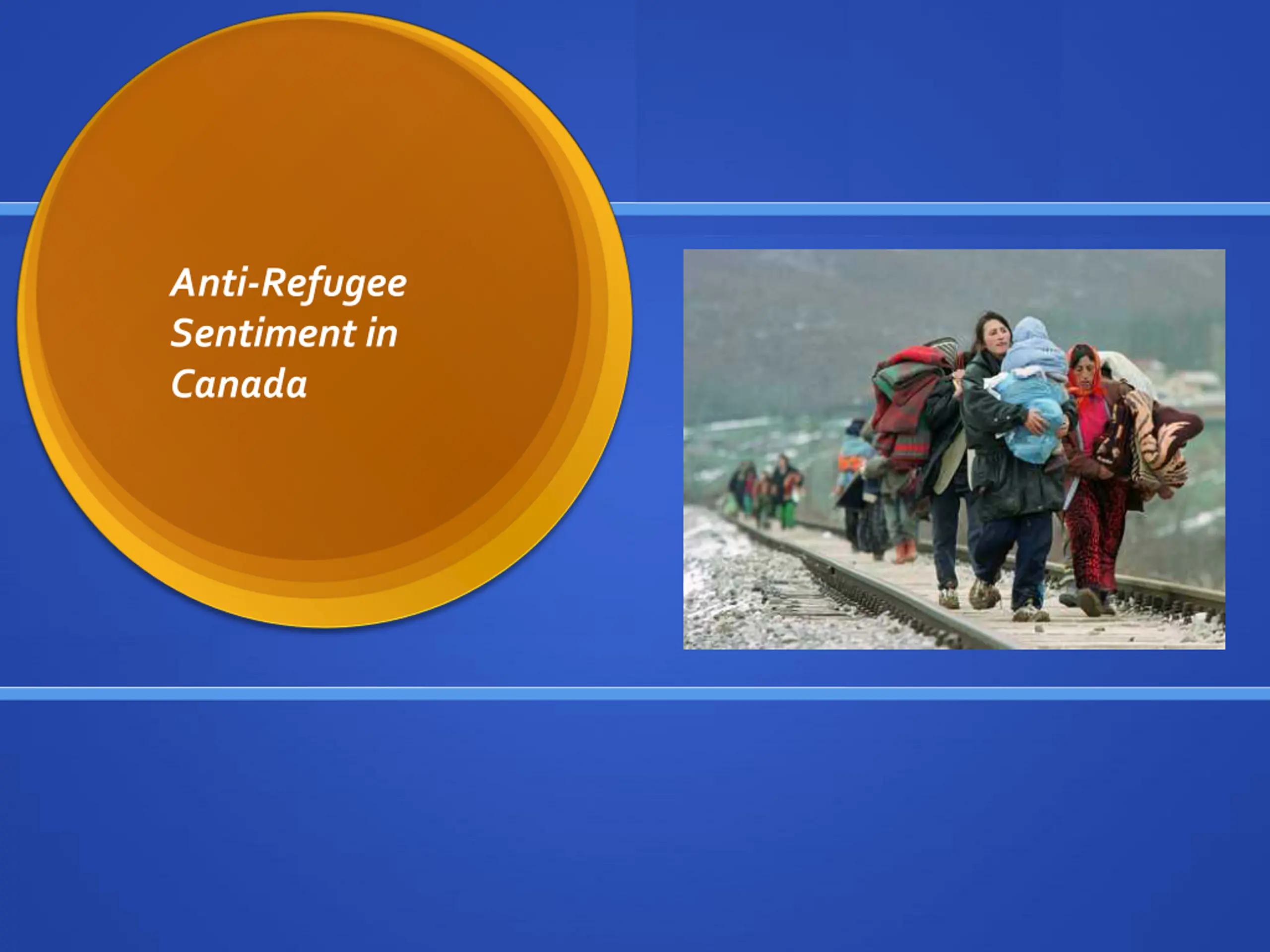 Anti-Refugee Sentiment in Canada